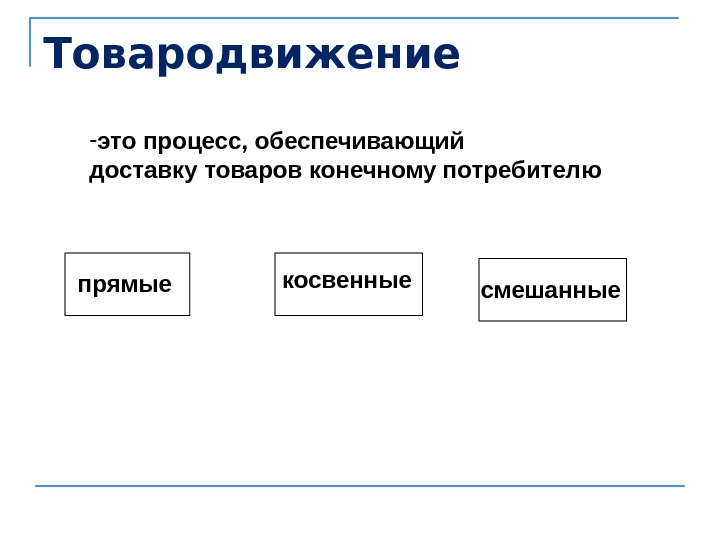 Товародвижение

-это процесс, обеспечивающий доставку товаров конечному потребителю

прямые

косвенные

смешанные